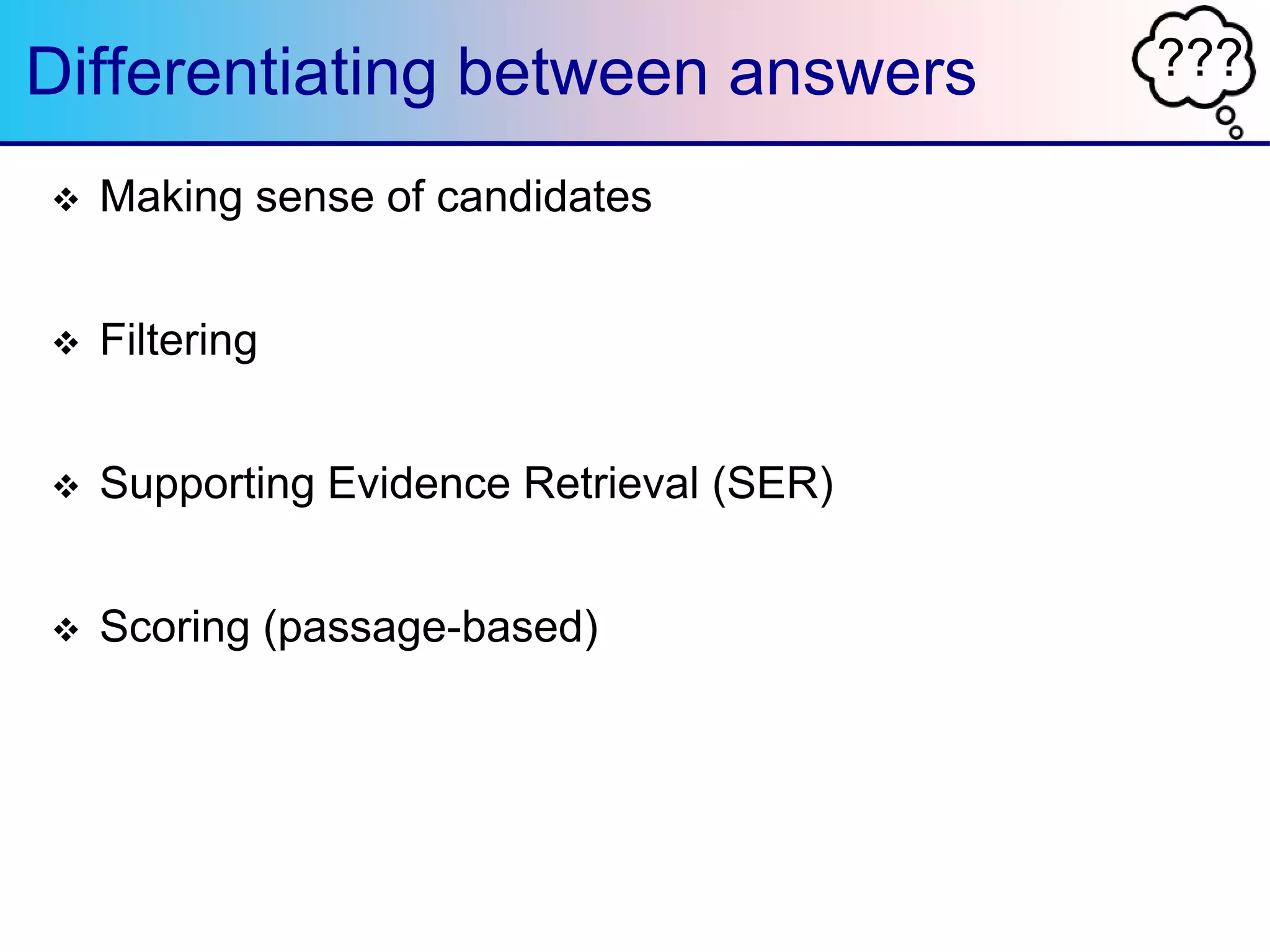 Differentiating between answers

???

❖ Making sense of candidates

❖ Filtering

❖ Supporting Evidence Retrieval (SER)

❖ Scoring (passage-based)